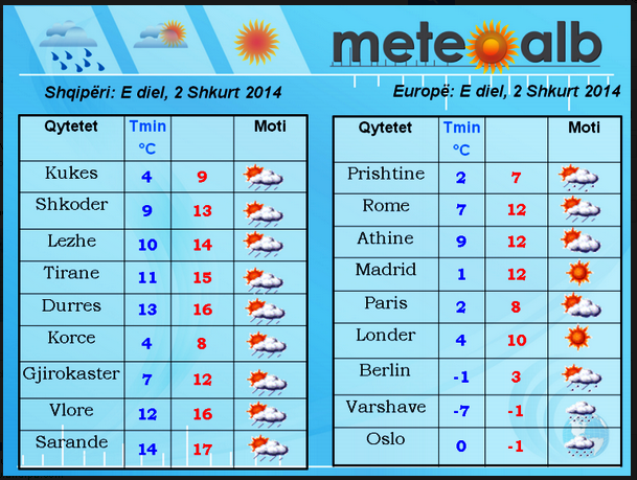 meteoalb

Shqipëri: E diel, 2 Shkurt 2014

| Qytetet | Tmin °C | | Moti |
|---|---|---|---|
| Kukes | 4 | 9 | |
| Shkoder | 9 | 13 | |
| Lezhe | 10 | 14 | |
| Tirane | 11 | 15 | |
| Durres | 13 | 16 | |
| Korce | 4 | 8 | |
| Gjirokaster | 7 | 12 | |
| Vlore | 12 | 16 | |
| Sarande | 14 | 17 | |

Europë: E diel, 2 Shkurt 2014

| Qytetet | Tmin °C | | Moti |
|---|---|---|---|
| Prishtine | 2 | 7 | |
| Rome | 7 | 12 | |
| Athine | 9 | 12 | |
| Madrid | 1 | 12 | |
| Paris | 2 | 8 | |
| Londer | 4 | 10 | |
| Berlin | -1 | 3 | |
| Varshave | -7 | -1 | |
| Oslo | 0 | -1 | |